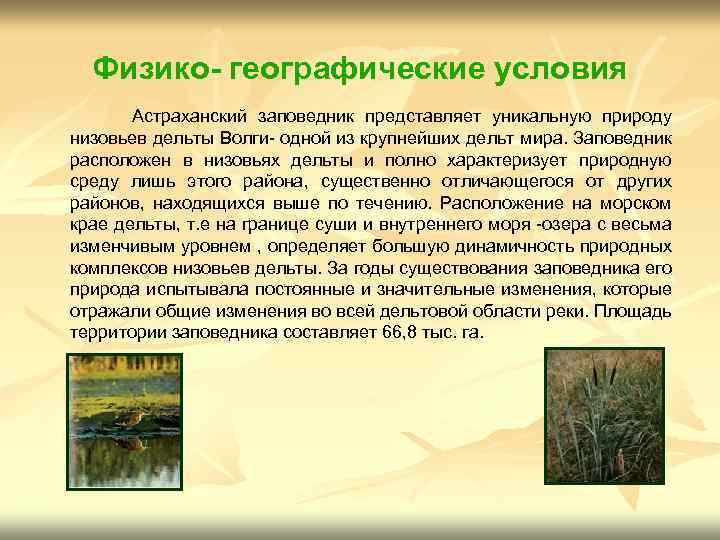 Физико- географические условия

Астраханский заповедник представляет уникальную природу низовьев дельты Волги- одной из крупнейших дельт мира. Заповедник расположен в низовьях дельты и полно характеризует природную среду лишь этого района, существенно отличающегося от других районов, находящихся выше по течению. Расположение на морском крае дельты, т.е на границе суши и внутреннего моря -озера с весьма изменчивым уровнем , определяет большую динамичность природных комплексов низовьев дельты. За годы существования заповедника его природа испытывала постоянные и значительные изменения, которые отражали общие изменения во всей дельтовой области реки. Площадь территории заповедника составляет 66,8 тыс. га.